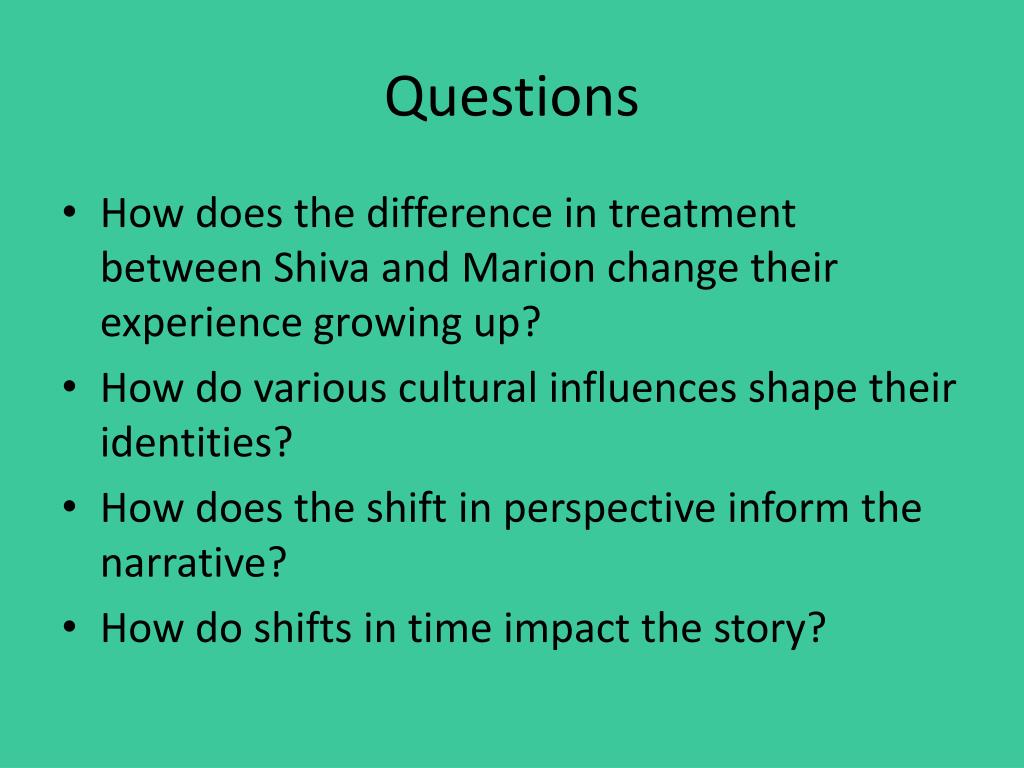 Questions

• How does the difference in treatment between Shiva and Marion change their experience growing up?
• How do various cultural influences shape their identities?
• How does the shift in perspective inform the narrative?
• How do shifts in time impact the story?